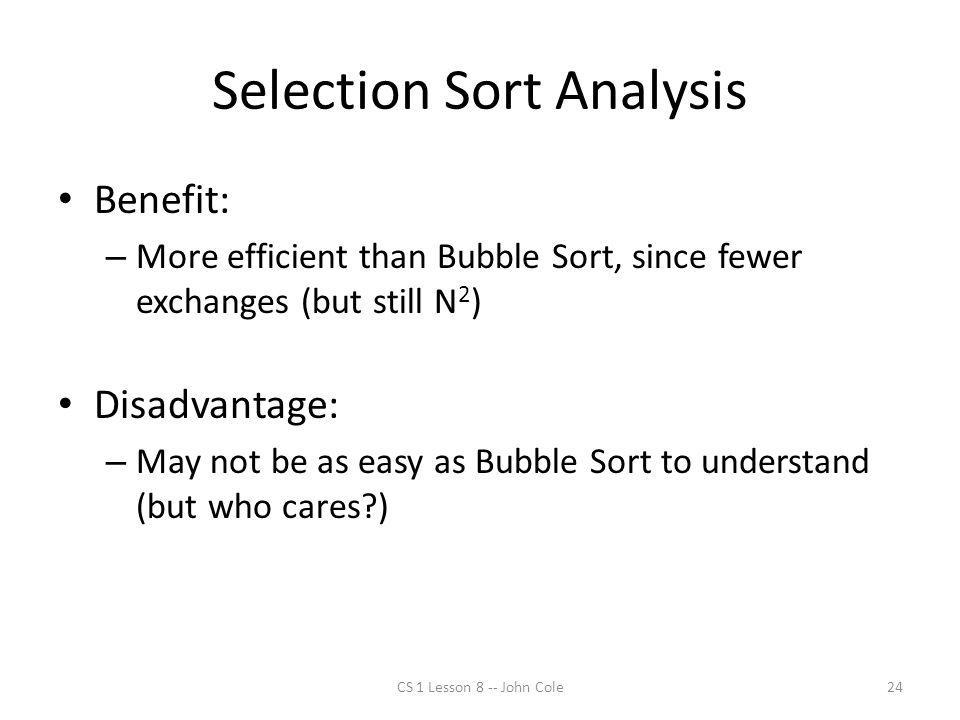 Selection Sort Analysis

• Benefit:
– More efficient than Bubble Sort, since fewer exchanges (but still $N^2$)

• Disadvantage:
– May not be as easy as Bubble Sort to understand (but who cares?)

CS 1 Lesson 8 -- John Cole

24